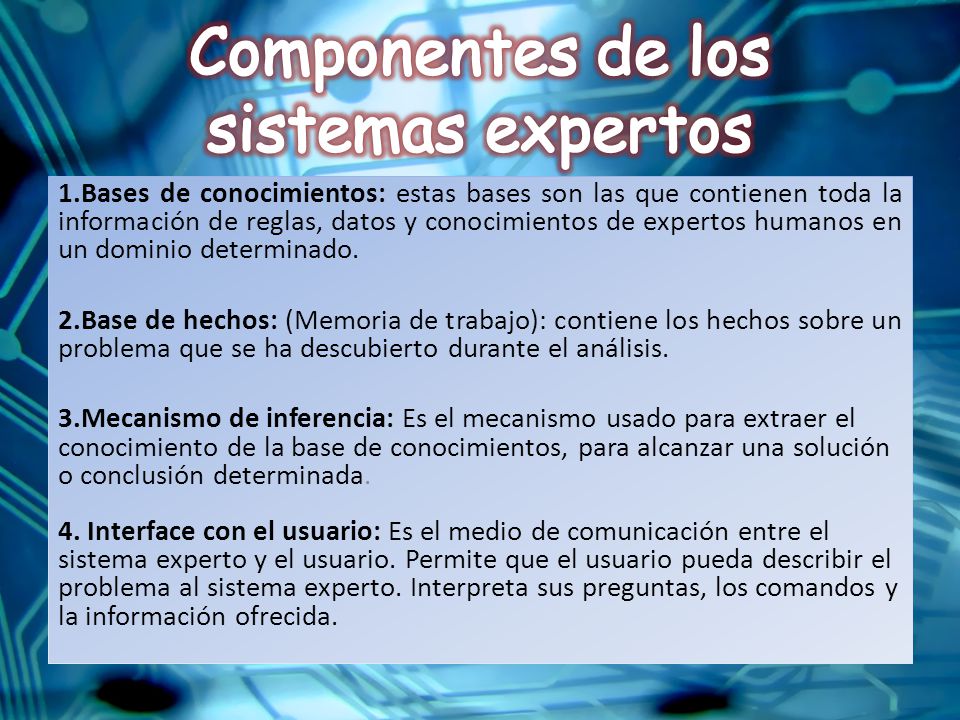 Componentes de los sistemas expertos

1.Bases de conocimientos: estas bases son las que contienen toda la información de reglas, datos y conocimientos de expertos humanos en un dominio determinado.

2.Base de hechos: (Memoria de trabajo): contiene los hechos sobre un problema que se ha descubierto durante el análisis.

3.Mecanismo de inferencia: Es el mecanismo usado para extraer el conocimiento de la base de conocimientos, para alcanzar una solución o conclusión determinada.

4. Interface con el usuario: Es el medio de comunicación entre el sistema experto y el usuario. Permite que el usuario pueda describir el problema al sistema experto. Interpreta sus preguntas, los comandos y la información ofrecida.